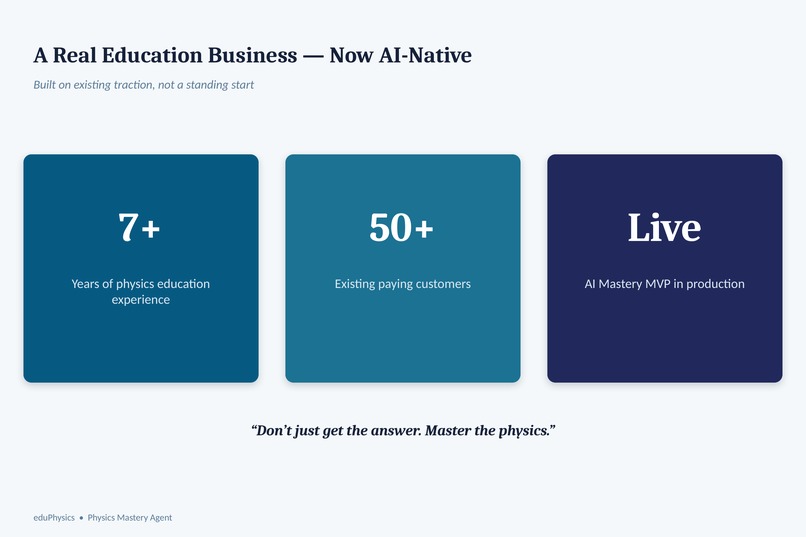 A Real Education Business — Now AI-Native

Built on existing traction, not a standing start

7+

Years of physics education experience

50+

Existing paying customers

Live

AI Mastery MVP in production

“Don’t just get the answer. Master the physics.”

eduPhysics • Physics Mastery Agent